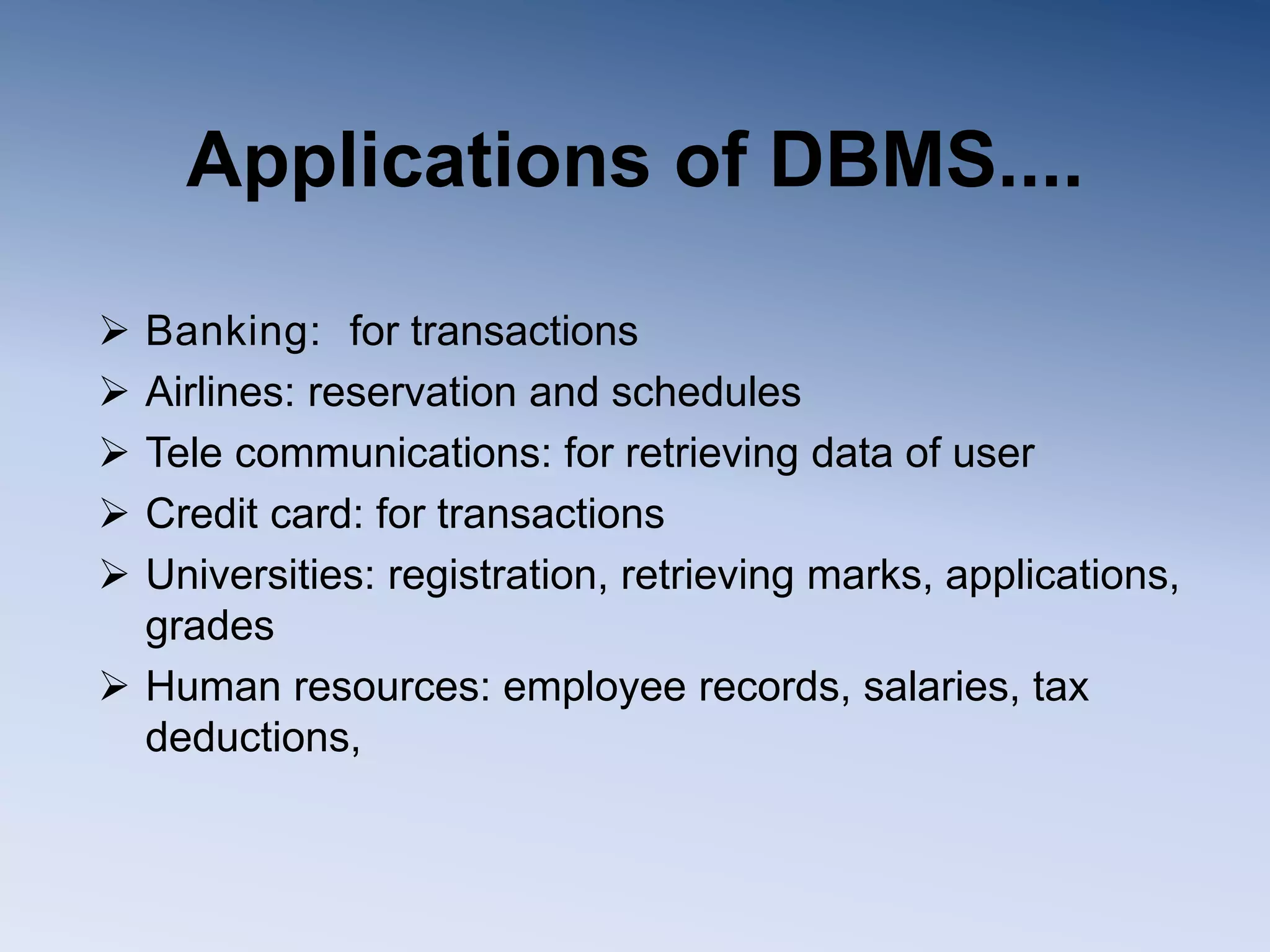 Applications of DBMS....

➢ Banking: for transactions
➢ Airlines: reservation and schedules
➢ Tele communications: for retrieving data of user
➢ Credit card: for transactions
➢ Universities: registration, retrieving marks, applications, grades
➢ Human resources: employee records, salaries, tax deductions,